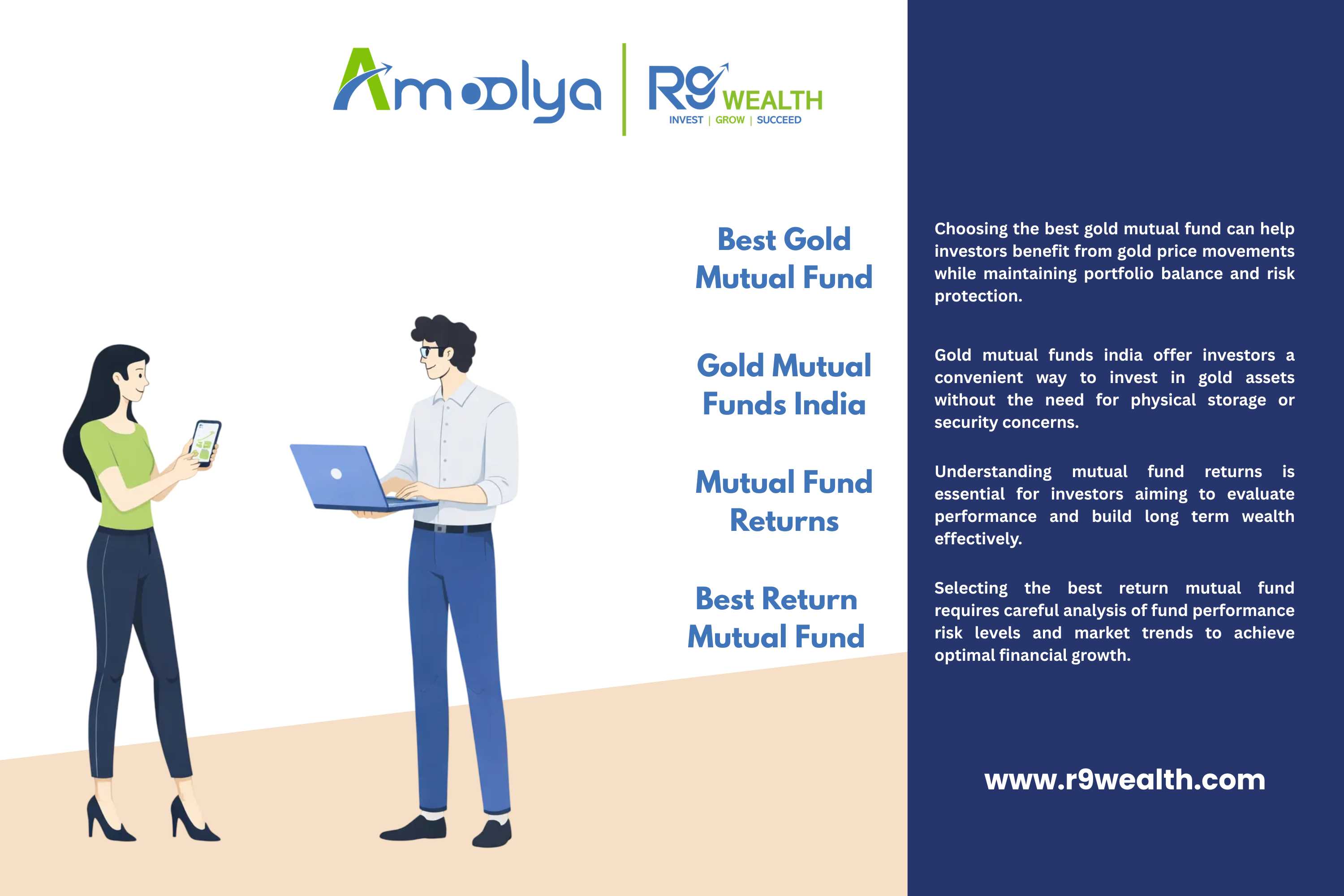 Amoolya

R9 WEALTH
INVEST | GROW | SUCCEED

Best Gold Mutual Fund

Gold Mutual Funds India

Mutual Fund Returns

Best Return Mutual Fund

Choosing the best gold mutual fund can help investors benefit from gold price movements while maintaining portfolio balance and risk protection.

Gold mutual funds india offer investors a convenient way to invest in gold assets without the need for physical storage or security concerns.

Understanding mutual fund returns is essential for investors aiming to evaluate performance and build long term wealth effectively.

Selecting the best return mutual fund requires careful analysis of fund performance risk levels and market trends to achieve optimal financial growth.

www.r9wealth.com